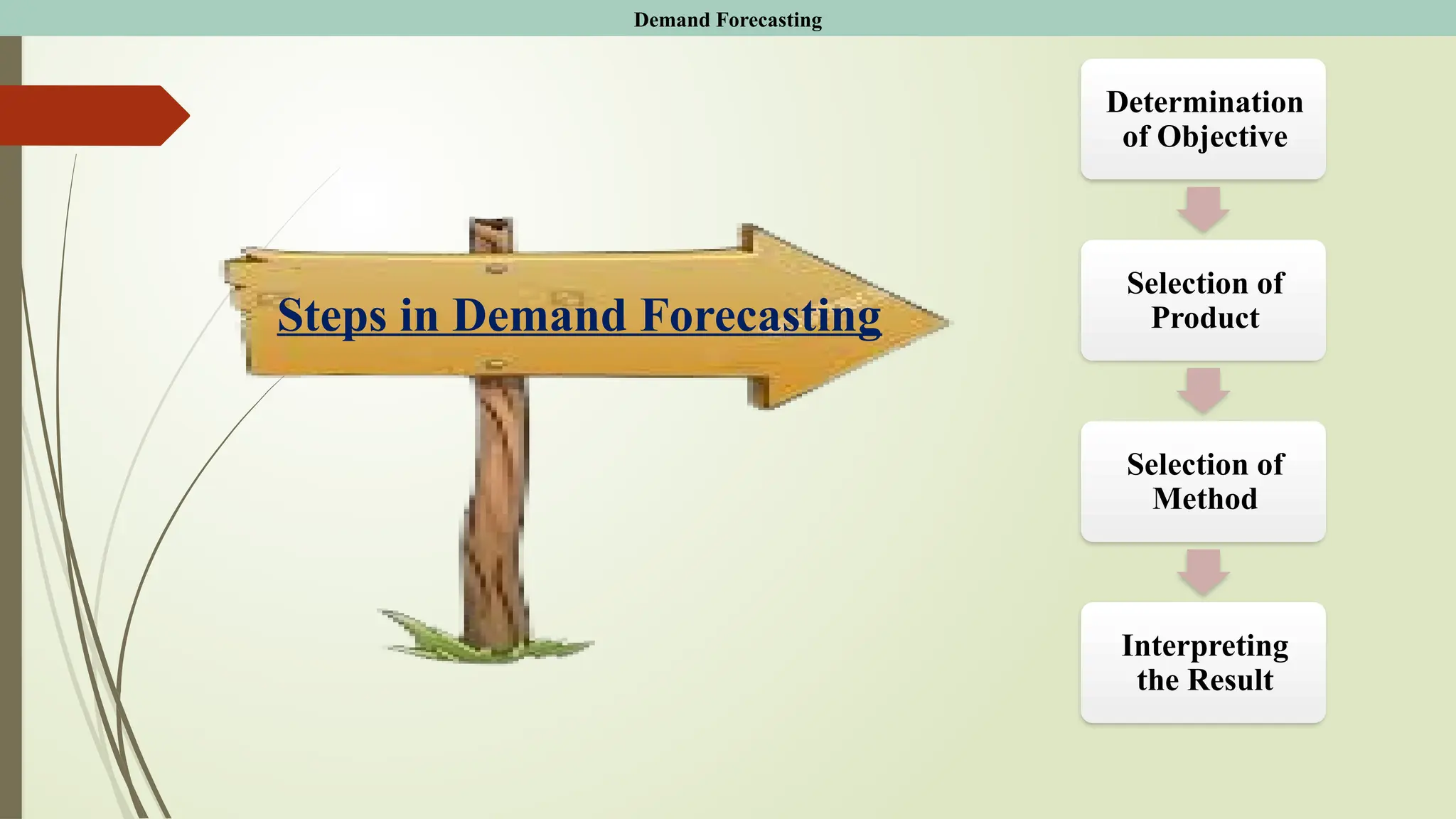 Demand Forecasting

Steps in Demand Forecasting

Determination of Objective

Selection of Product

Selection of Method

Interpreting the Result